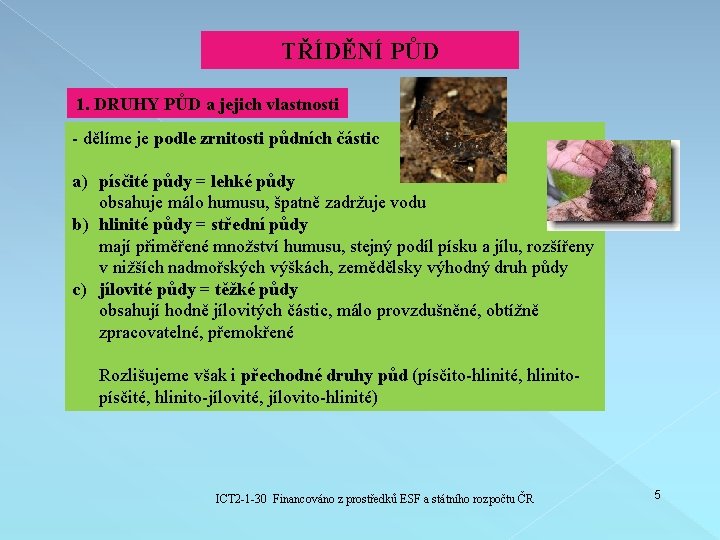 TŘÍDĚNÍ PŮD

1. DRUHY PŮD a jejich vlastnosti

- dělíme je podle zrnitosti půdních částic

a) písčité půdy = lehké půdy
obsahuje málo humusu, špatně zadržuje vodu
b) hlinité půdy = střední půdy
mají přiměřené množství humusu, stejný podíl písku a jílu, rozšířeny v nižších nadmořských výškách, zemědělsky výhodný druh půdy
c) jílovité půdy = těžké půdy
obsahují hodně jílovitých částic, málo provzdušněné, obtížně zpracovatelné, přemokřené

Rozlišujeme však i přechodné druhy půd (písčito-hlinité, hlinito-písčité, hlinito-jílovité, jílovito-hlinité)

ICT2-1-30 Financováno z prostředků ESF a státního rozpočtu ČR

5